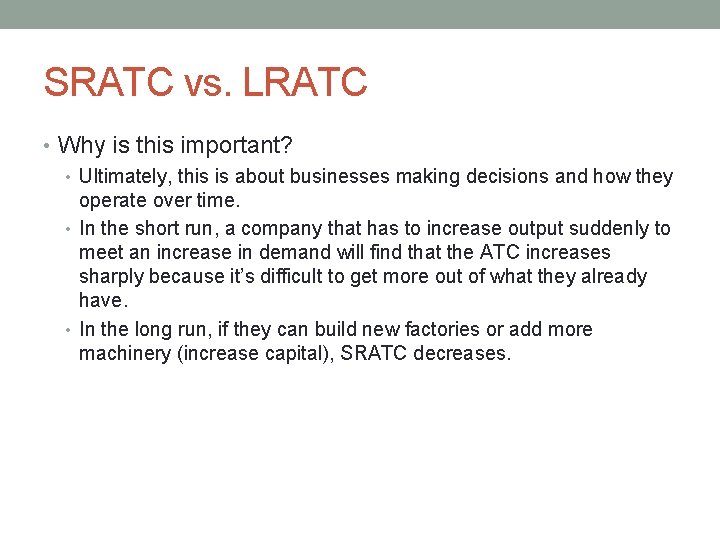 SRATC vs. LRATC

• Why is this important?
• Ultimately, this is about businesses making decisions and how they operate over time.
• In the short run, a company that has to increase output suddenly to meet an increase in demand will find that the ATC increases sharply because it's difficult to get more out of what they already have.
• In the long run, if they can build new factories or add more machinery (increase capital), SRATC decreases.